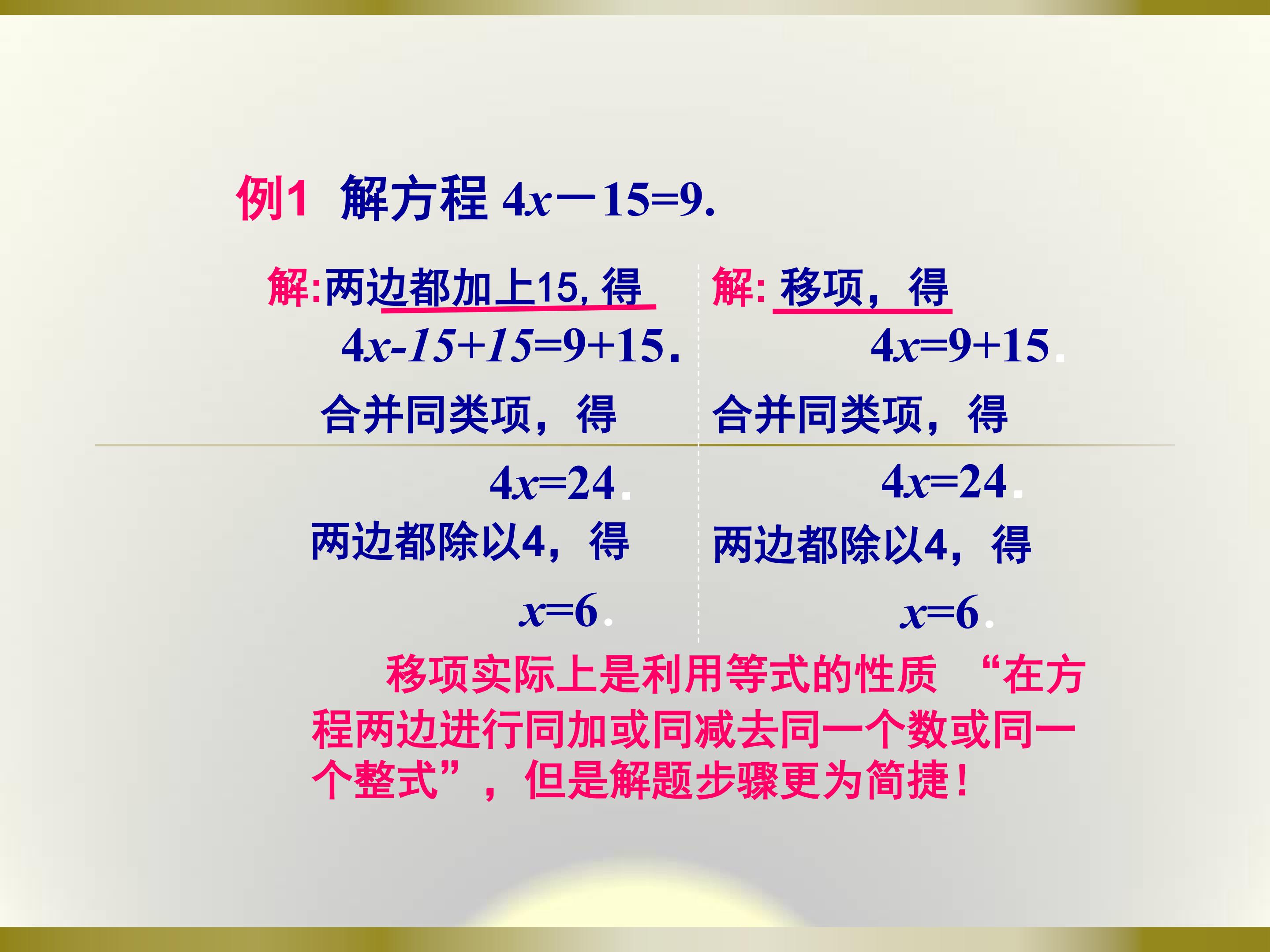 例1 解方程 $4x-15=9$.

解:两边都加上15, 得

$4x-15+15=9+15$.

合并同类项，得

$4x=24$.

两边都除以4，得

$x=6$.

解: 移项，得

$4x=9+15$.

合并同类项，得

$4x=24$.

两边都除以4，得

$x=6$.

移项实际上是利用等式的性质 “在方程两边进行同加或同减去同一个数或同一个整式”，但是解题步骤更为简捷！